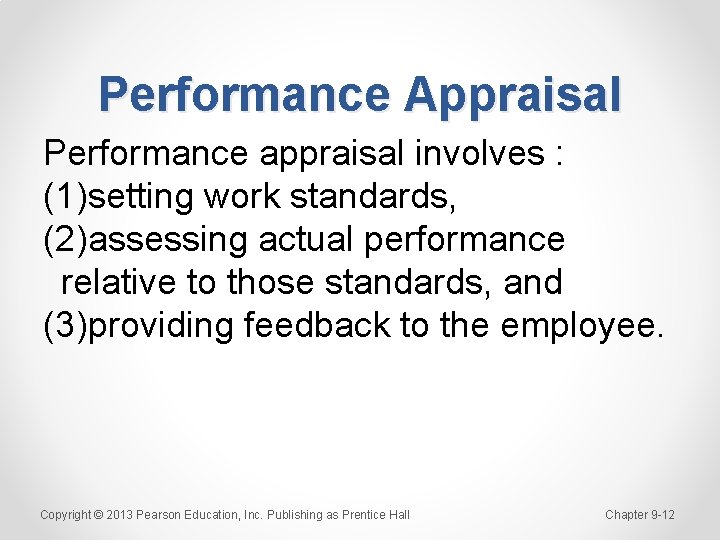 Performance Appraisal

Performance appraisal involves :
(1)setting work standards,
(2)assessing actual performance relative to those standards, and
(3)providing feedback to the employee.

Copyright © 2013 Pearson Education, Inc. Publishing as Prentice Hall

Chapter 9-12